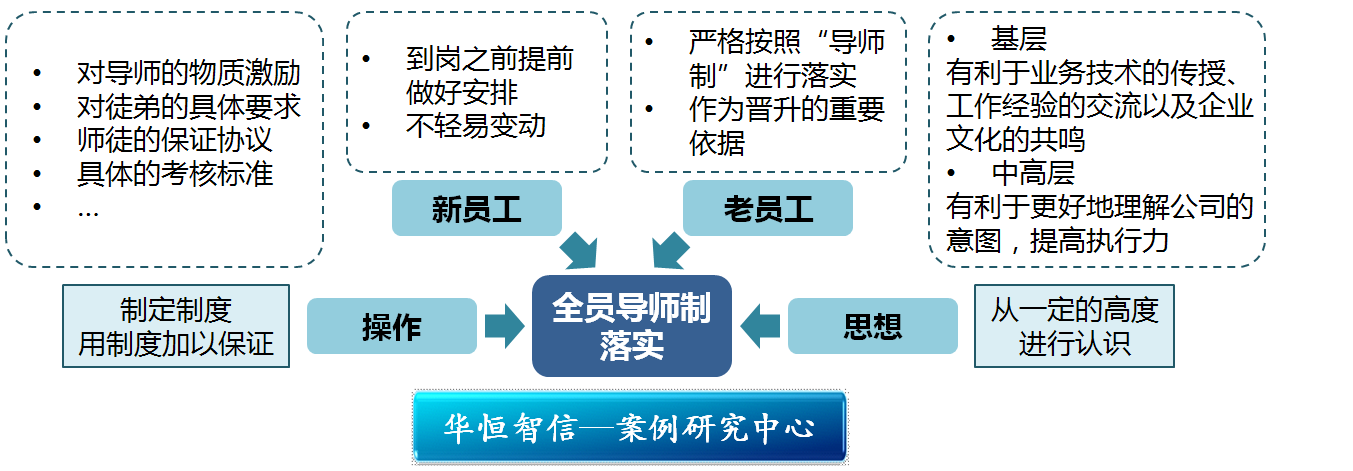 • 对导师的物质激励
• 对徒弟的具体要求
• 师徒的保证协议
• 具体的考核标准
• …

• 到岗之前提前做好安排
• 不轻易变动

• 严格按照“导师制”进行落实
• 作为晋升的重要依据

• 基层
有利于业务技术的传授、工作经验的交流以及企业文化的共鸣
• 中高层
有利于更好地理解公司的意图，提高执行力

新员工

老员工

制定制度
用制度加以保证

操作

全员导师制落实

思想

从一定的高度进行认识

华恒智信—案例研究中心